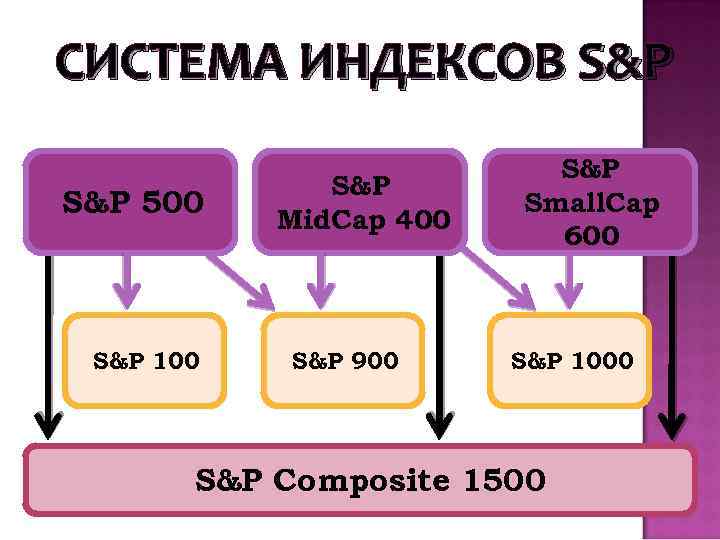 СИСТЕМА ИНДЕКСОВ S&P

S&P 500

S&P MidCap 400

S&P SmallCap 600

S&P 100

S&P 900

S&P 1000

S&P Composite 1500